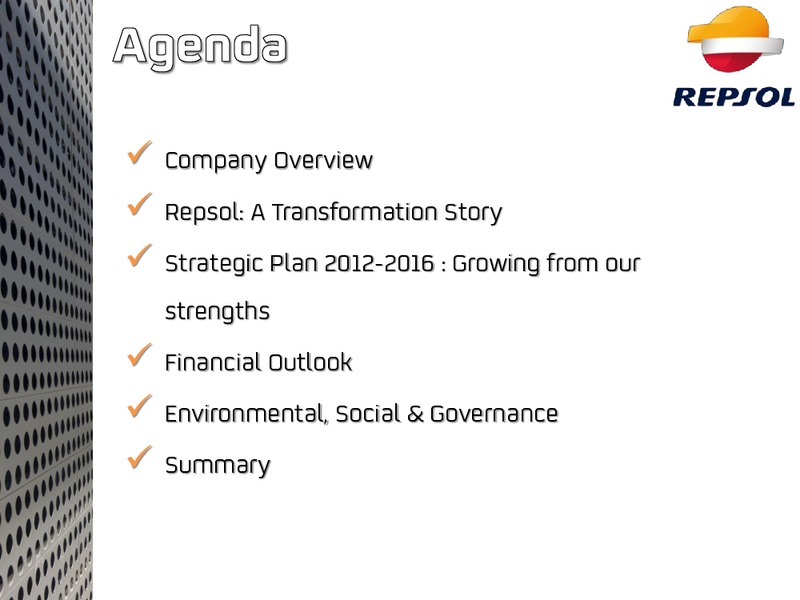 Agenda

REPSOL

✓ Company Overview

✓ Repsol: A Transformation Story

✓ Strategic Plan 2012-2016 : Growing from our strengths

✓ Financial Outlook

✓ Environmental, Social & Governance

✓ Summary